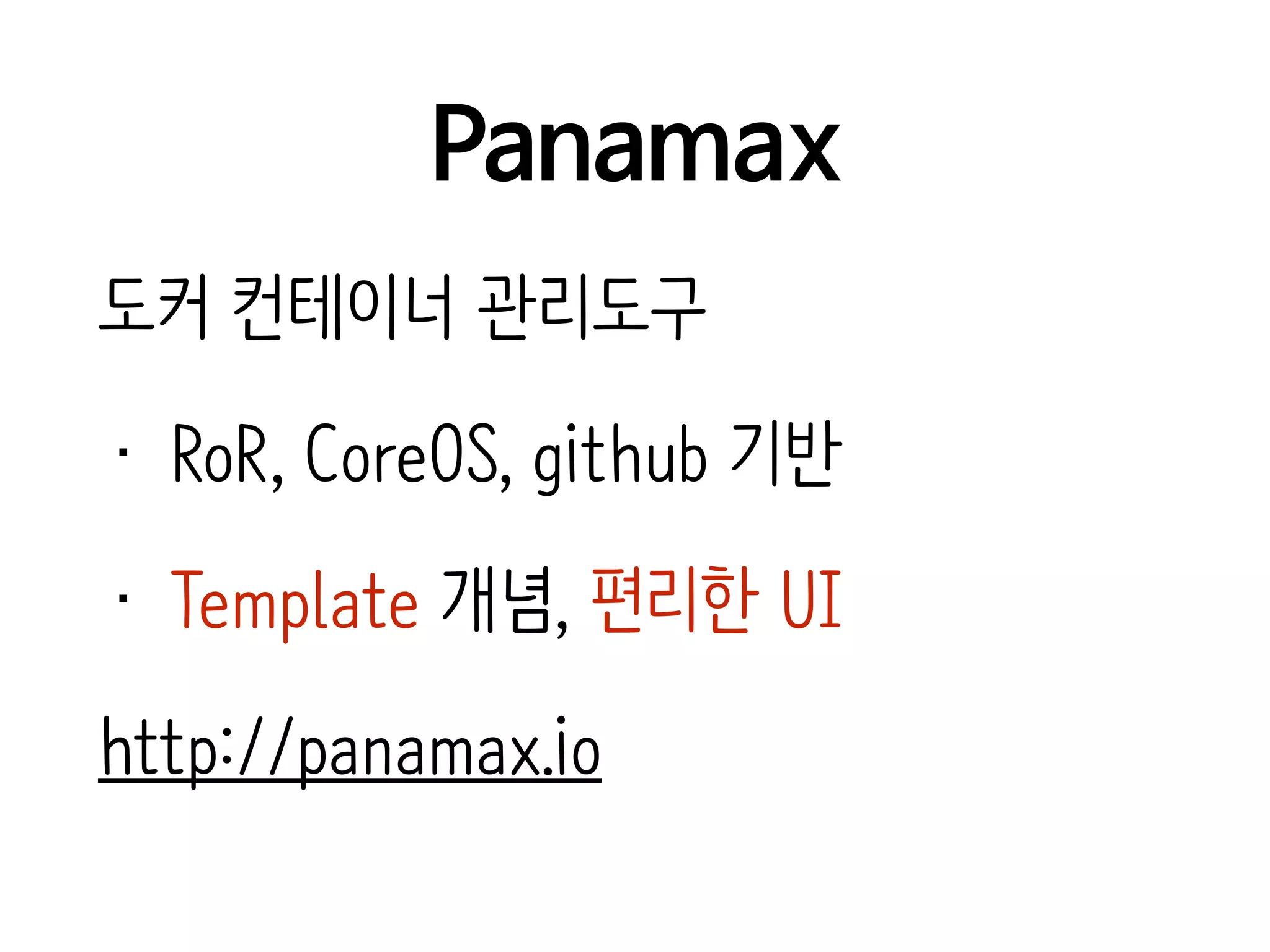 Panamax

도커 컨테이너 관리도구

· RoR, CoreOS, github 기반

· Template 개념, 편리한 UI

http://panamax.io